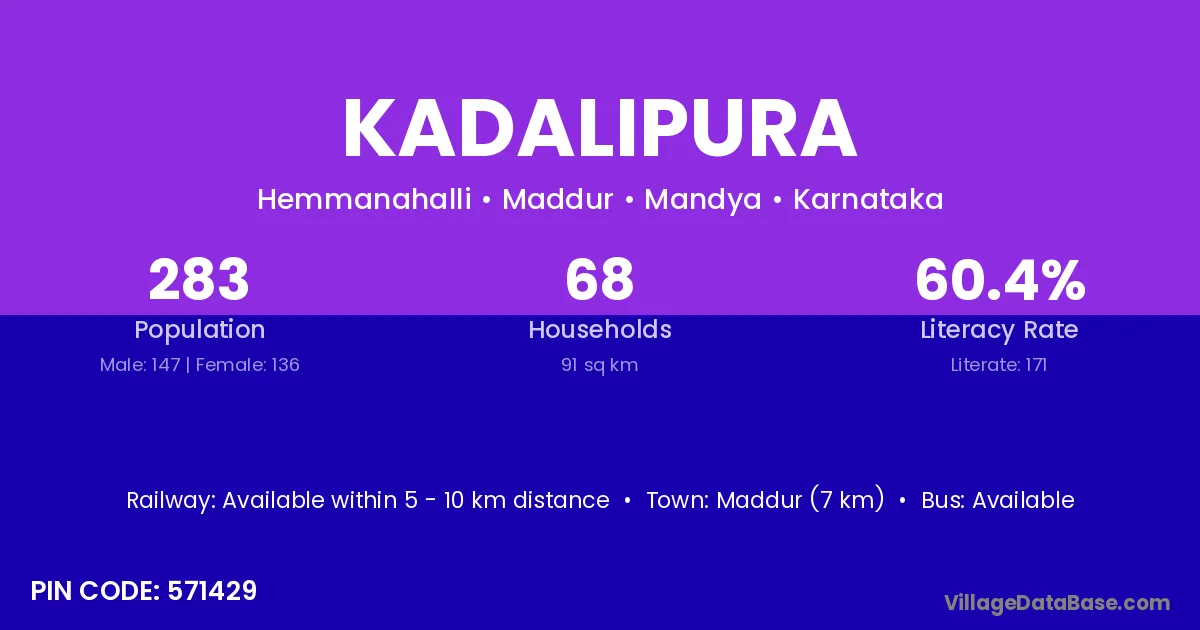 KADALIPURA

Hemmanahalli • Maddur • Mandya • Karnataka

283
Population
Male: 147 | Female: 136

68
Households
91 sq km

60.4%
Literacy Rate
Literate: 171

Railway: Available within 5 - 10 km distance • Town: Maddur (7 km) • Bus: Available

PIN CODE: 571429

VillageDataBase.com